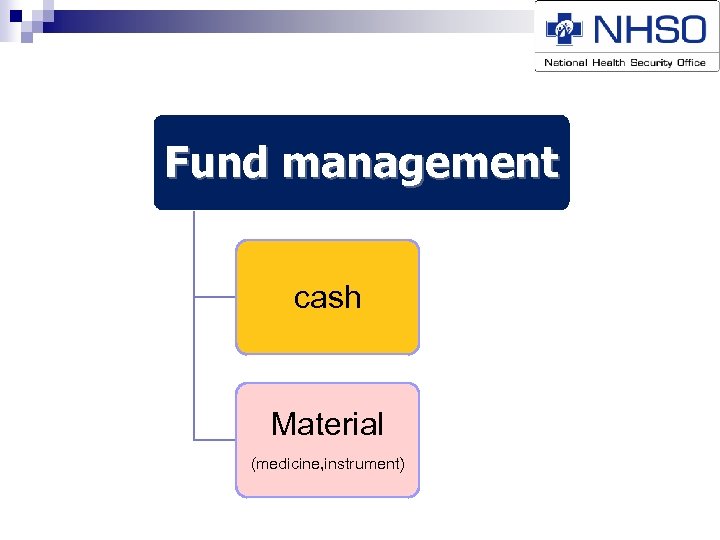 NHSO
National Health Security Office

Fund management

cash

Material
(medicine,instrument)